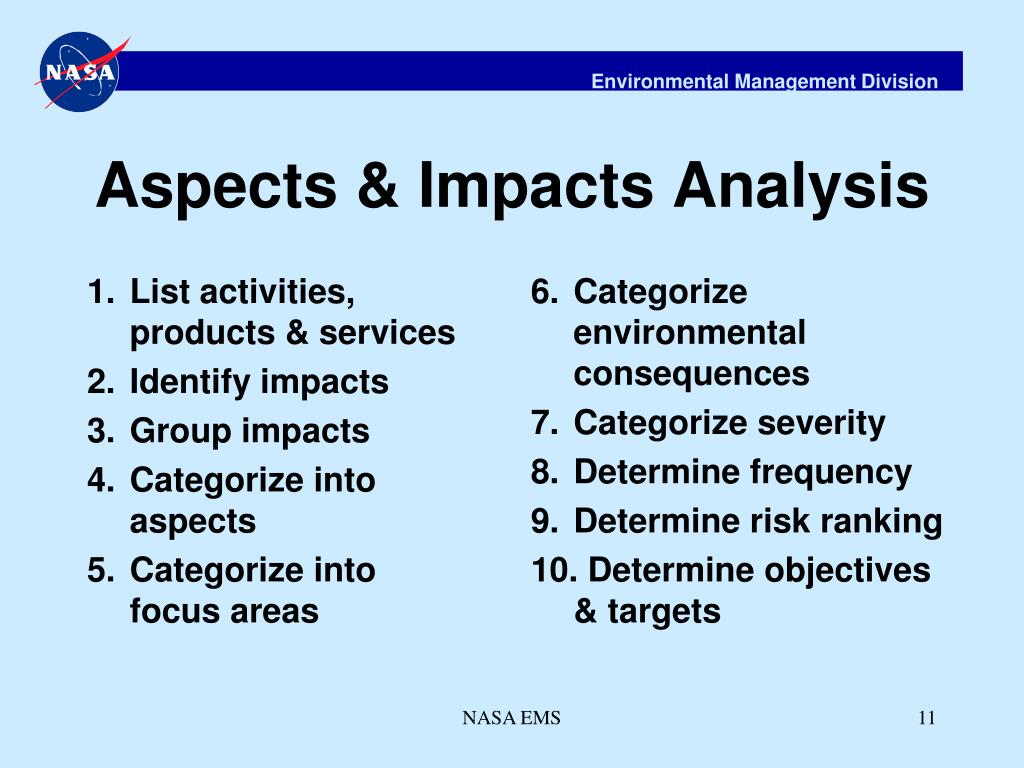 NASA

Environmental Management Division

Aspects & Impacts Analysis

1. List activities, products & services
2. Identify impacts
3. Group impacts
4. Categorize into aspects
5. Categorize into focus areas

6. Categorize environmental consequences
7. Categorize severity
8. Determine frequency
9. Determine risk ranking
10. Determine objectives & targets

NASA EMS

11